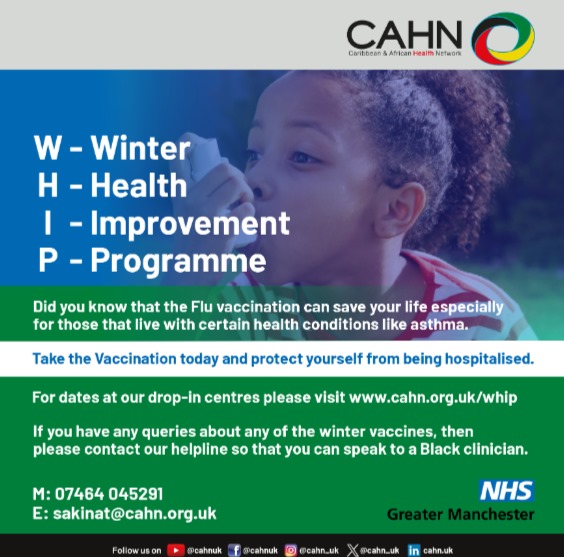 CAHN
Caribbean & African Health Network

W - Winter
H - Health
I - Improvement
P - Programme

Did you know that the Flu vaccination can save your life especially for those that live with certain health conditions like asthma.

Take the Vaccination today and protect yourself from being hospitalised.

For dates at our drop-in centres please visit www.cahn.org.uk/whip

If you have any queries about any of the winter vaccines, then please contact our helpline so that you can speak to a Black clinician.

M: 07464 045291
E: sakinat@cahn.org.uk

NHS
Greater Manchester

Follow us on @cahnuk @cahnuk @cahn_uk @cahn_uk cahn.uk